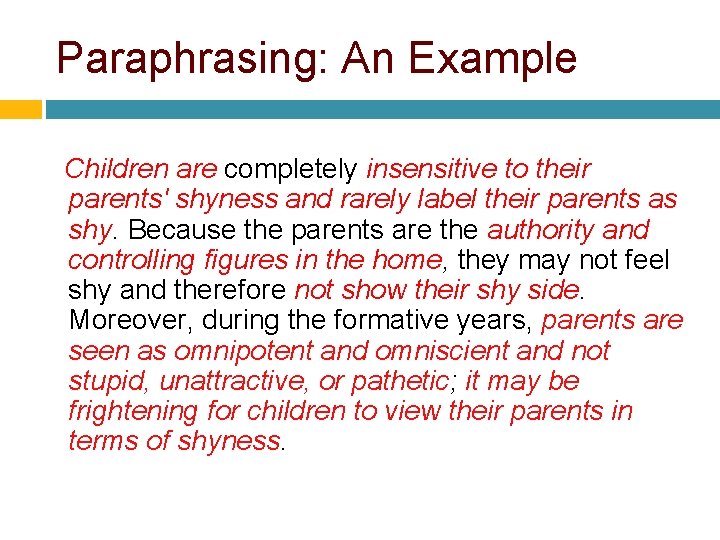 Paraphrasing: An Example

Children are completely insensitive to their parents' shyness and rarely label their parents as shy. Because the parents are the authority and controlling figures in the home, they may not feel shy and therefore not show their shy side. Moreover, during the formative years, parents are seen as omnipotent and omniscient and not stupid, unattractive, or pathetic; it may be frightening for children to view their parents in terms of shyness.